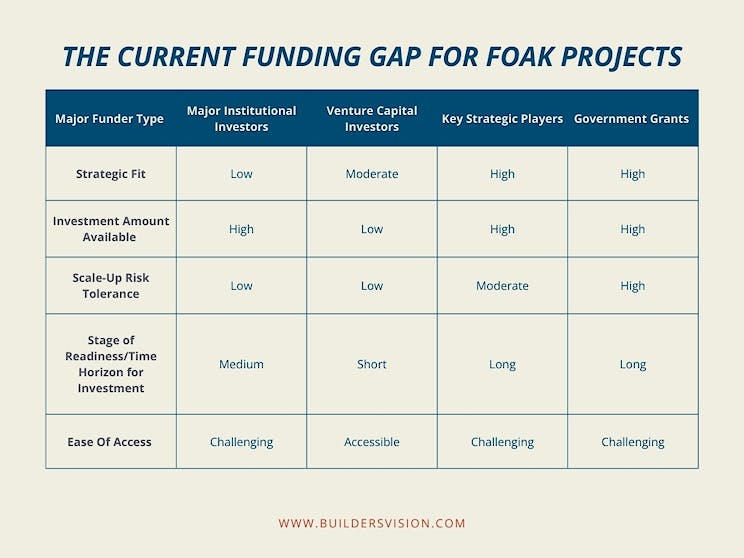 THE CURRENT FUNDING GAP FOR FOAK PROJECTS

| Major Funder Type | Major Institutional Investors | Venture Capital Investors | Key Strategic Players | Government Grants |
|---|---|---|---|---|
| Strategic Fit | Low | Moderate | High | High |
| Investment Amount Available | High | Low | High | High |
| Scale-Up Risk Tolerance | Low | Low | Moderate | High |
| Stage of Readiness/Time Horizon for Investment | Medium | Short | Long | Long |
| Ease Of Access | Challenging | Accessible | Challenging | Challenging |

WWW.BUILDERSVISION.COM